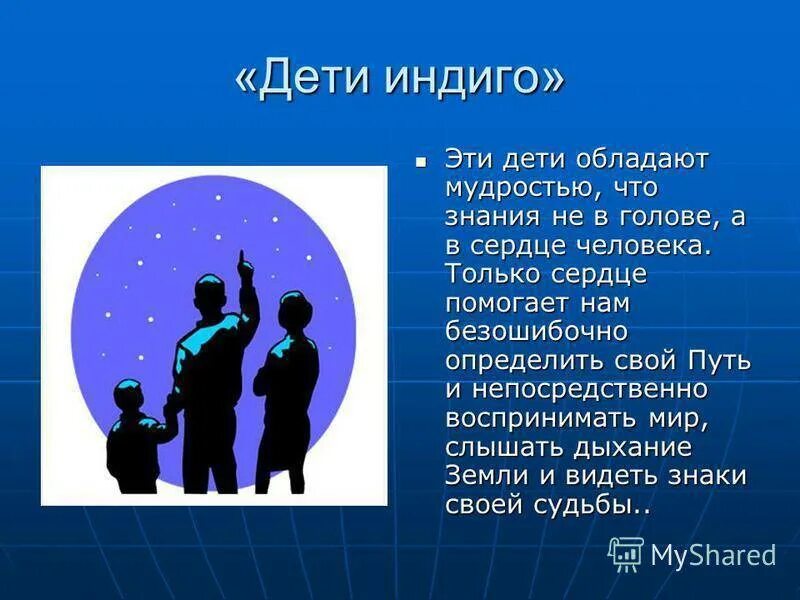 «Дети индиго»

Эти дети обладают мудростью, что знания не в голове, а в сердце человека. Только сердце помогает нам безошибочно определить свой Путь и непосредственно воспринимать мир, слышать дыхание Земли и видеть знаки своей судьбы..

MyShared